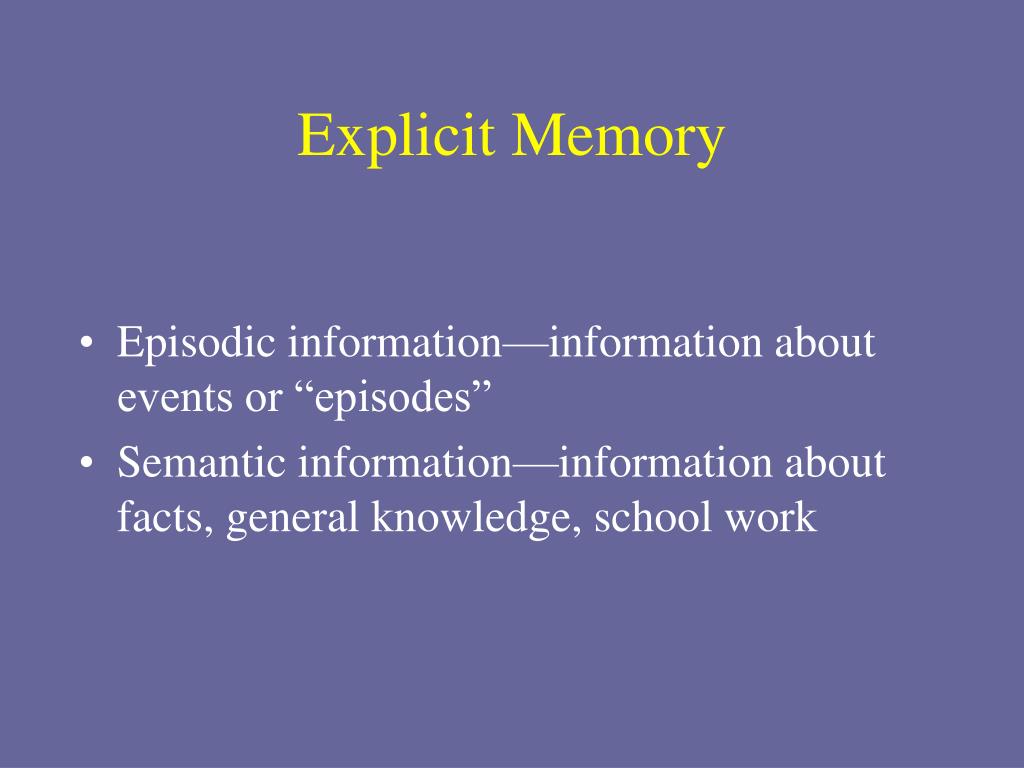 Explicit Memory

• Episodic information—information about events or “episodes”
• Semantic information—information about facts, general knowledge, school work